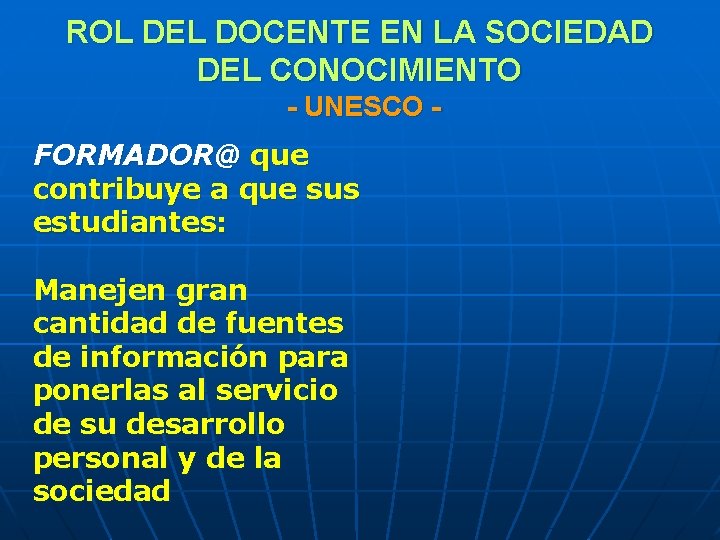 ROL DEL DOCENTE EN LA SOCIEDAD DEL CONOCIMIENTO
- UNESCO -

FORMADOR@ que contribuye a que sus estudiantes:

Manejen gran cantidad de fuentes de información para ponerlas al servicio de su desarrollo personal y de la sociedad